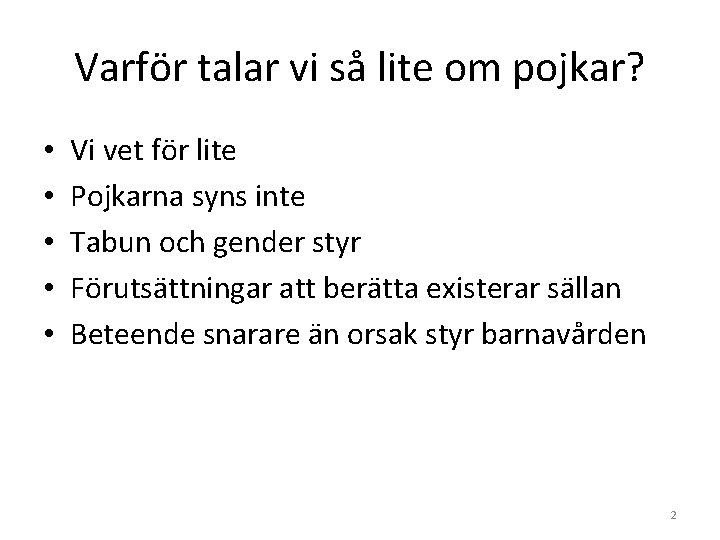 Varför talar vi så lite om pojkar?

• Vi vet för lite
• Pojkarna syns inte
• Tabun och gender styr
• Förutsättningar att berätta existerar sällan
• Beteende snarare än orsak styr barnavården

2